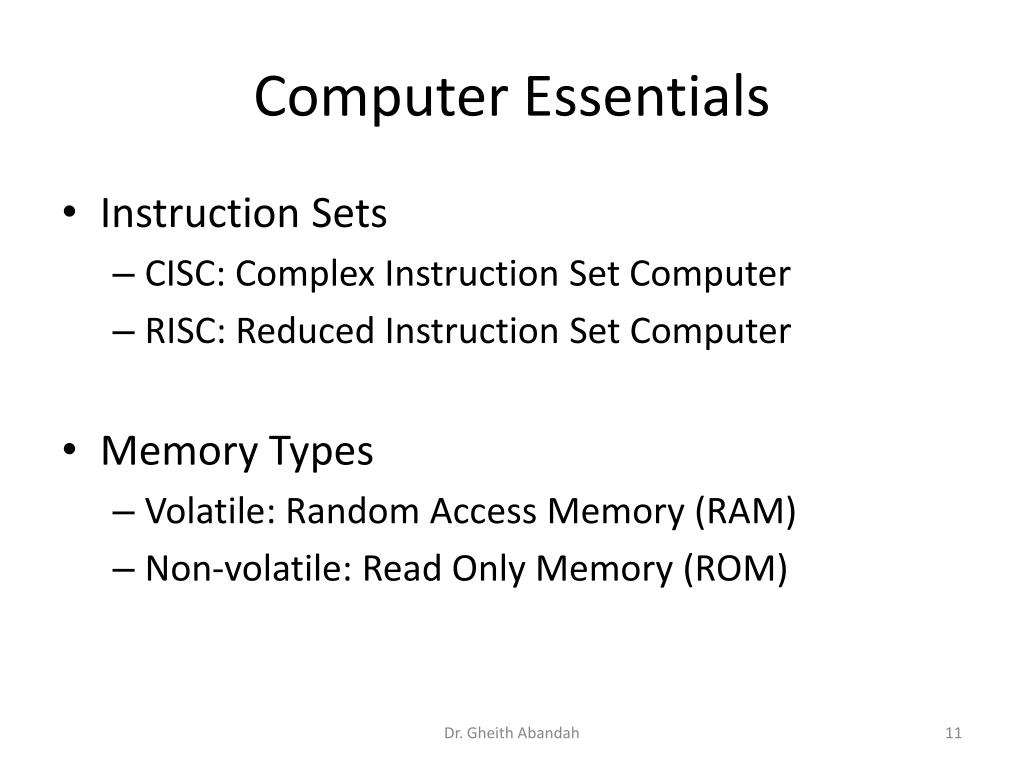 Computer Essentials

• Instruction Sets
– CISC: Complex Instruction Set Computer
– RISC: Reduced Instruction Set Computer

• Memory Types
– Volatile: Random Access Memory (RAM)
– Non-volatile: Read Only Memory (ROM)

Dr. Gheith Abandah

11